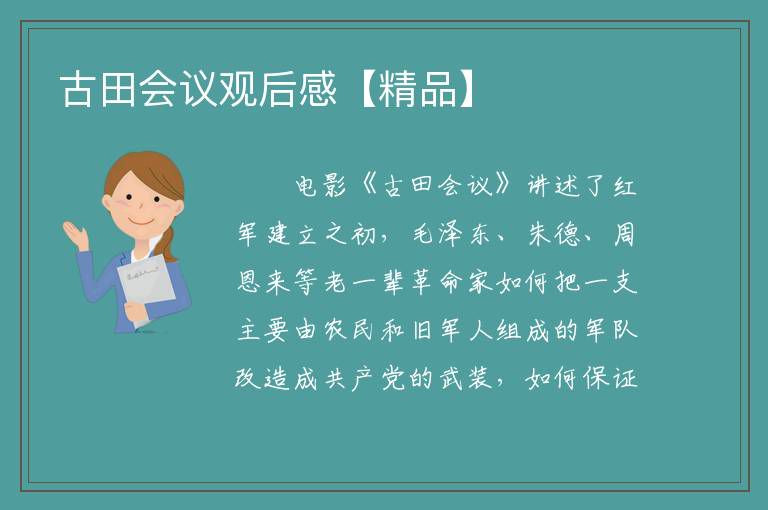 古田会议观后感【精品】

电影《古田会议》讲述了红军建立之初，毛泽东、朱德、周恩来等老一辈革命家如何把一支主要由农民和旧军人组成的军队改造成共产党的武装，如何保证